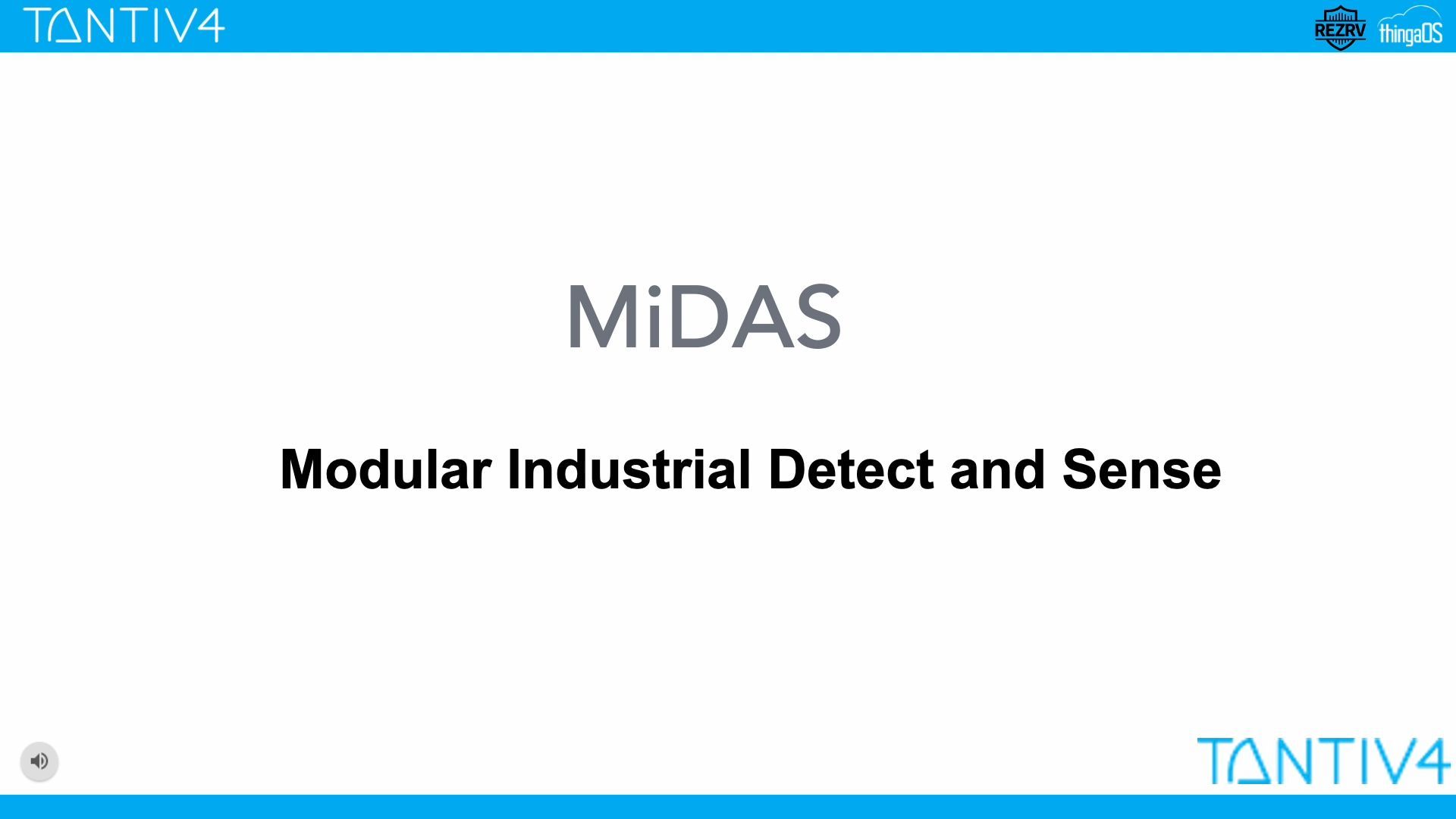 TANTIV4

REZRV thingaOS

MiDAS

Modular Industrial Detect and Sense

TANTIV4